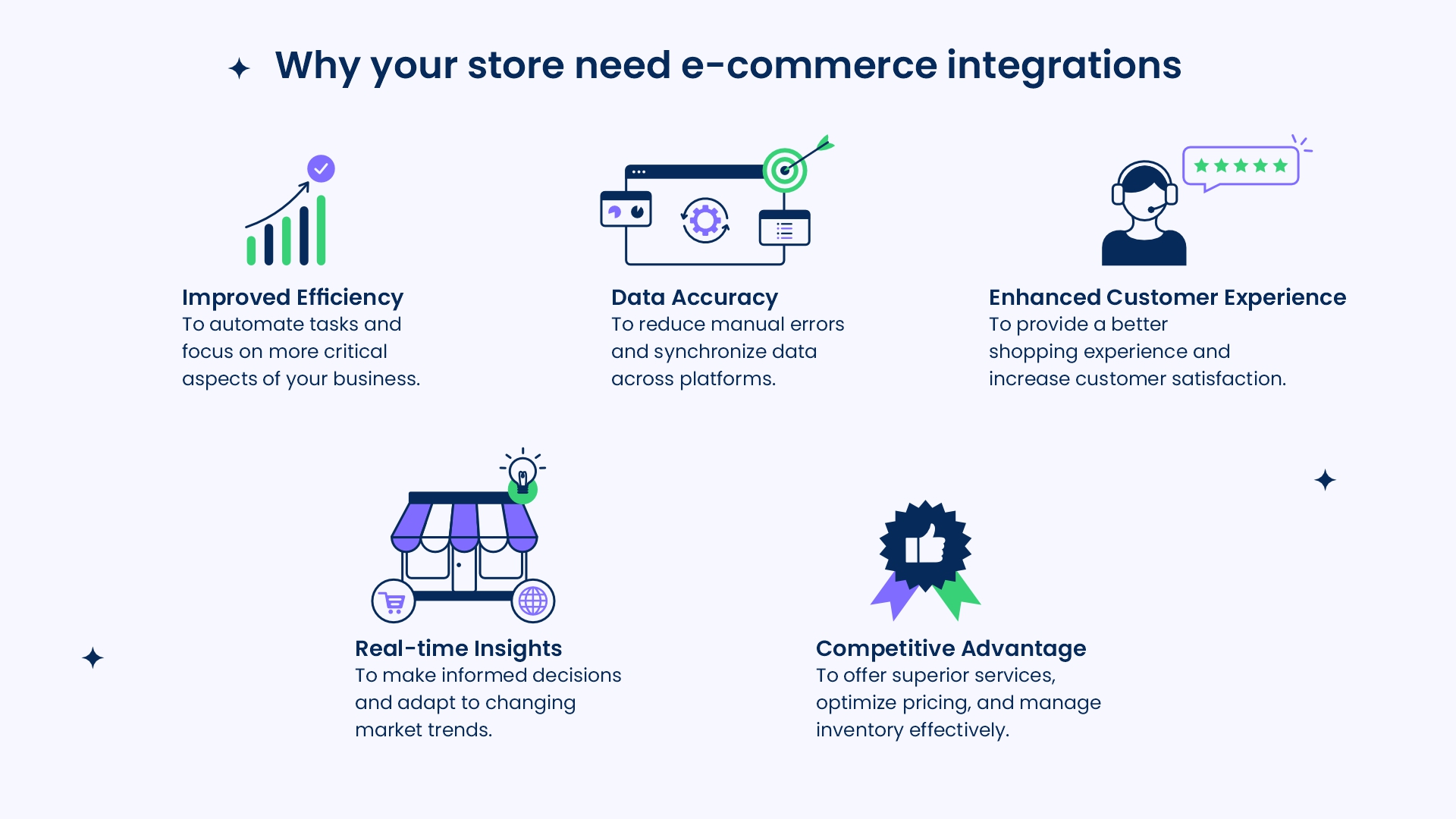 Why your store need e-commerce integrations

Improved Efficiency
To automate tasks and focus on more critical aspects of your business.

Data Accuracy
To reduce manual errors and synchronize data across platforms.

Enhanced Customer Experience
To provide a better shopping experience and increase customer satisfaction.

Real-time Insights
To make informed decisions and adapt to changing market trends.

Competitive Advantage
To offer superior services, optimize pricing, and manage inventory effectively.